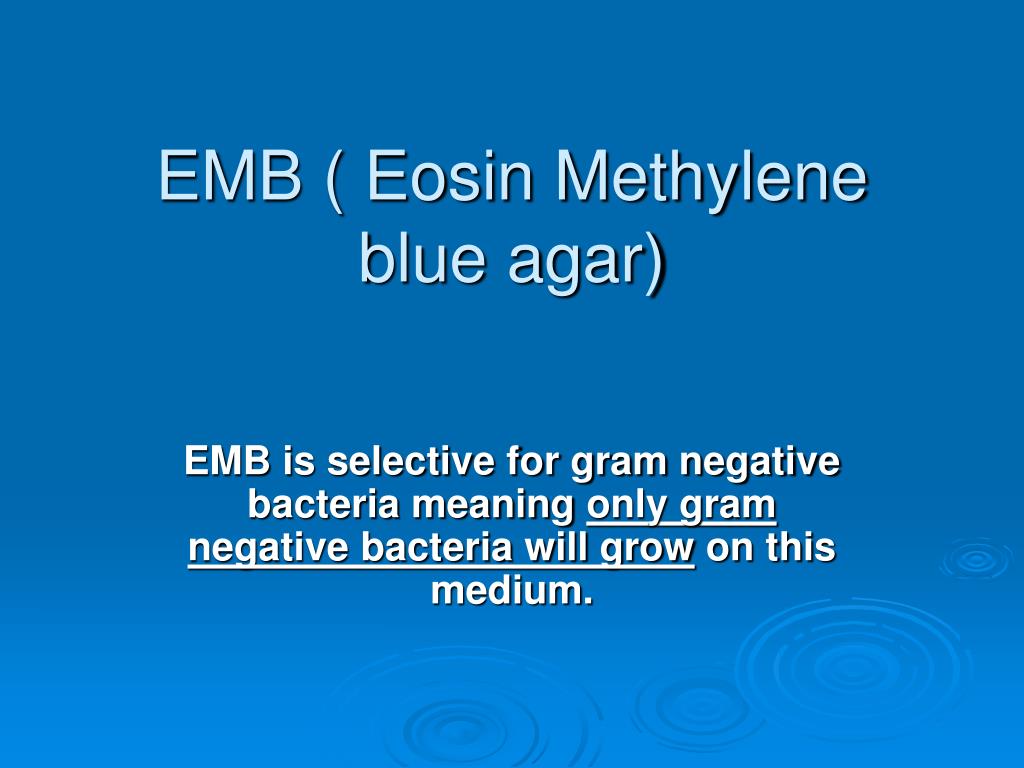 EMB ( Eosin Methylene blue agar)

EMB is selective for gram negative bacteria meaning only gram negative bacteria will grow on this medium.